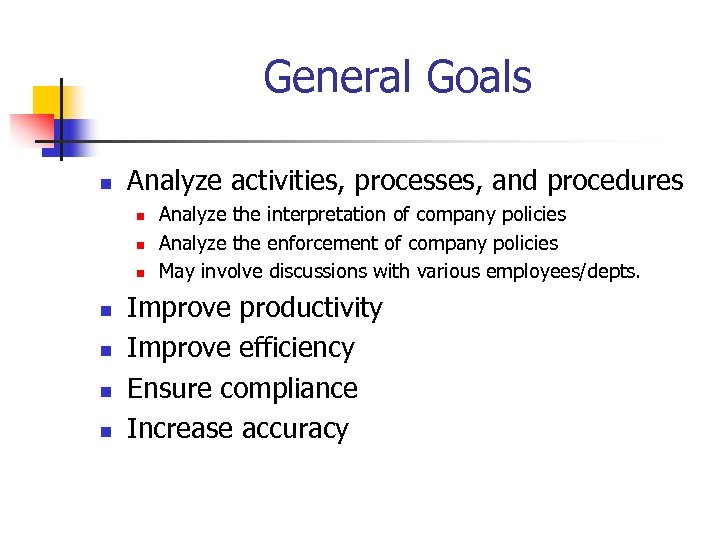 General Goals

- Analyze activities, processes, and procedures
  - Analyze the interpretation of company policies
  - Analyze the enforcement of company policies
  - May involve discussions with various employees/depts.
- Improve productivity
- Improve efficiency
- Ensure compliance
- Increase accuracy